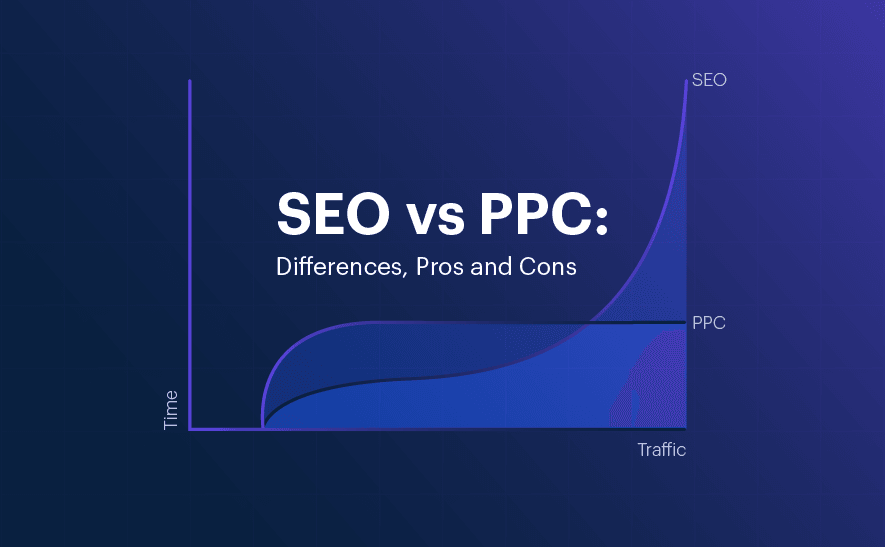 SEO vs PPC:
Differences, Pros and Cons

SEO

PPC

Time

Traffic